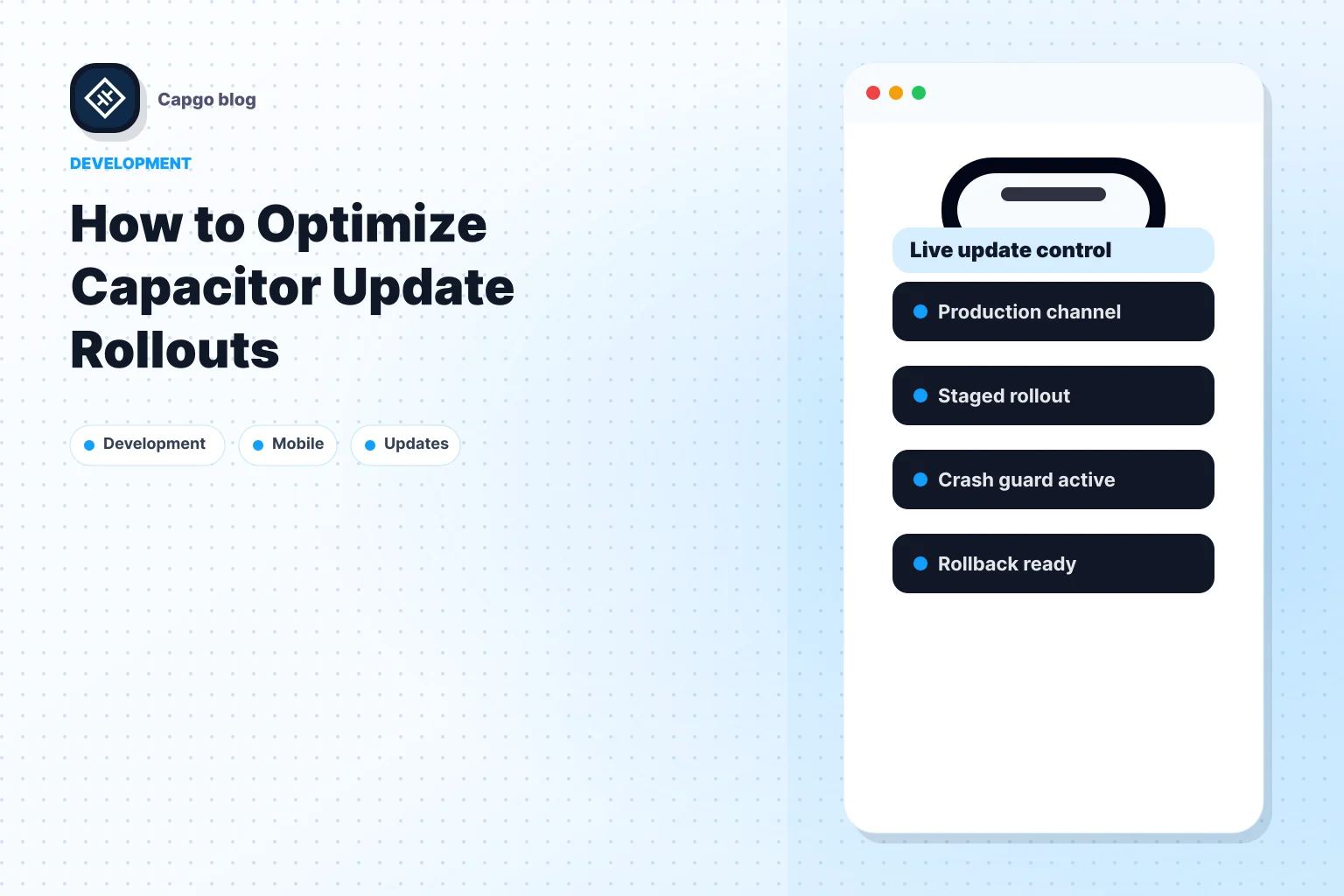 Capgo blog

DEVELOPMENT

How to Optimize Capacitor Update Rollouts

Development

Mobile

Updates

Live update control

Production channel

Staged rollout

Crash guard active

Rollback ready